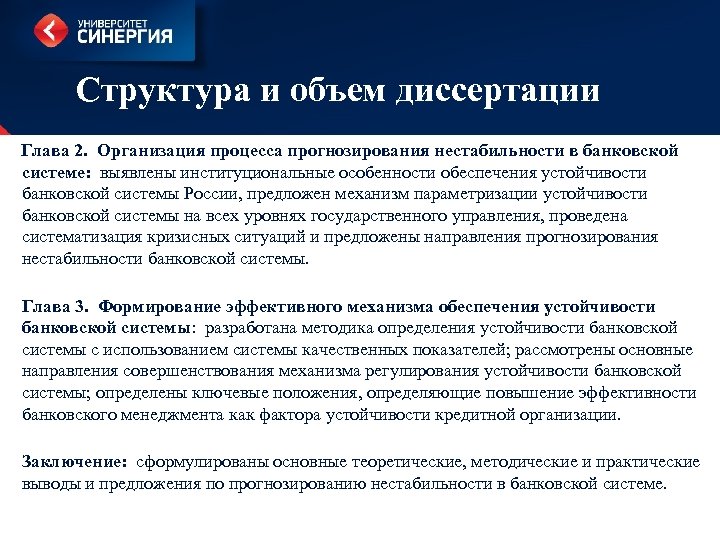 УНИВЕРСИТЕТ СИНЕРГИЯ

Структура и объем диссертации

Глава 2. Организация процесса прогнозирования нестабильности в банковской системе: выявлены институциональные особенности обеспечения устойчивости банковской системы России, предложен механизм параметризации устойчивости банковской системы на всех уровнях государственного управления, проведена систематизация кризисных ситуаций и предложены направления прогнозирования нестабильности банковской системы.

Глава 3. Формирование эффективного механизма обеспечения устойчивости банковской системы: разработана методика определения устойчивости банковской системы с использованием системы качественных показателей; рассмотрены основные направления совершенствования механизма регулирования устойчивости банковской системы; определены ключевые положения, определяющие повышение эффективности банковского менеджмента как фактора устойчивости кредитной организации.

Заключение: сформулированы основные теоретические, методические и практические выводы и предложения по прогнозированию нестабильности в банковской системе.